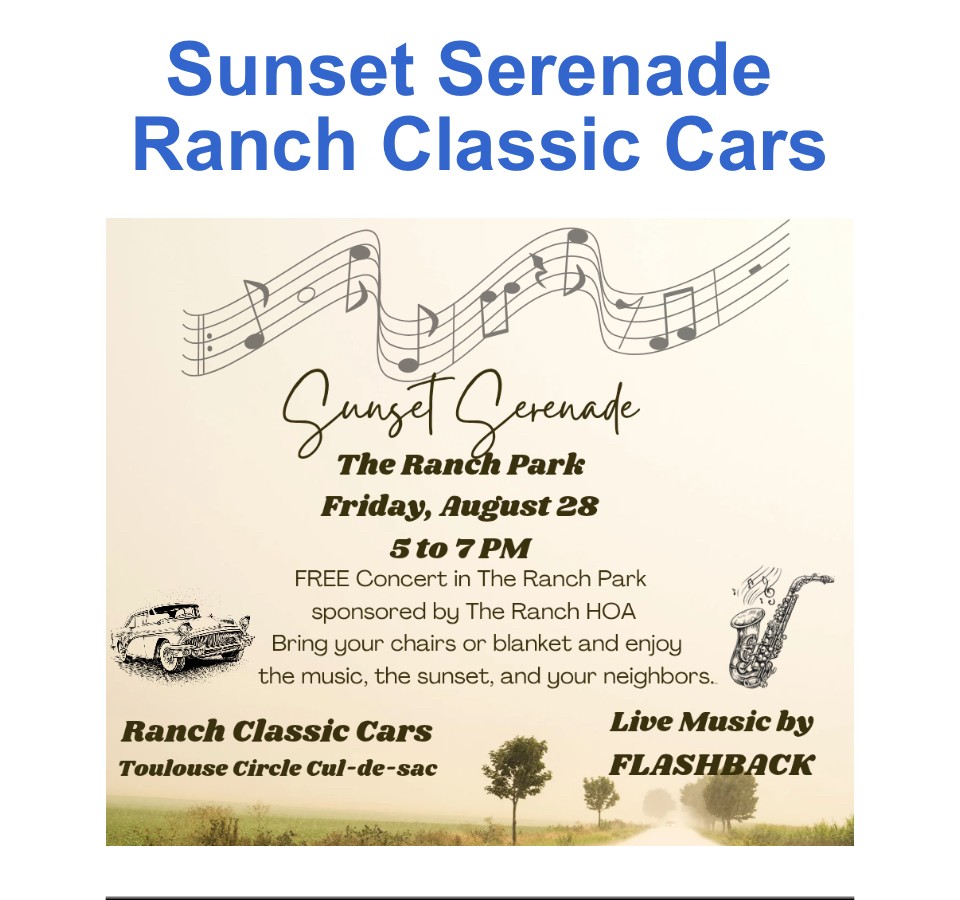 Sunset Serenade
Ranch Classic Cars

Sunset Serenade
The Ranch Park
Friday, August 28
5 to 7 PM
FREE Concert in The Ranch Park sponsored by The Ranch HOA
Bring your chairs or blanket and enjoy the music, the sunset, and your neighbors.

Ranch Classic Cars
Toulouse Circle Cul-de-sac

Live Music by
FLASHBACK